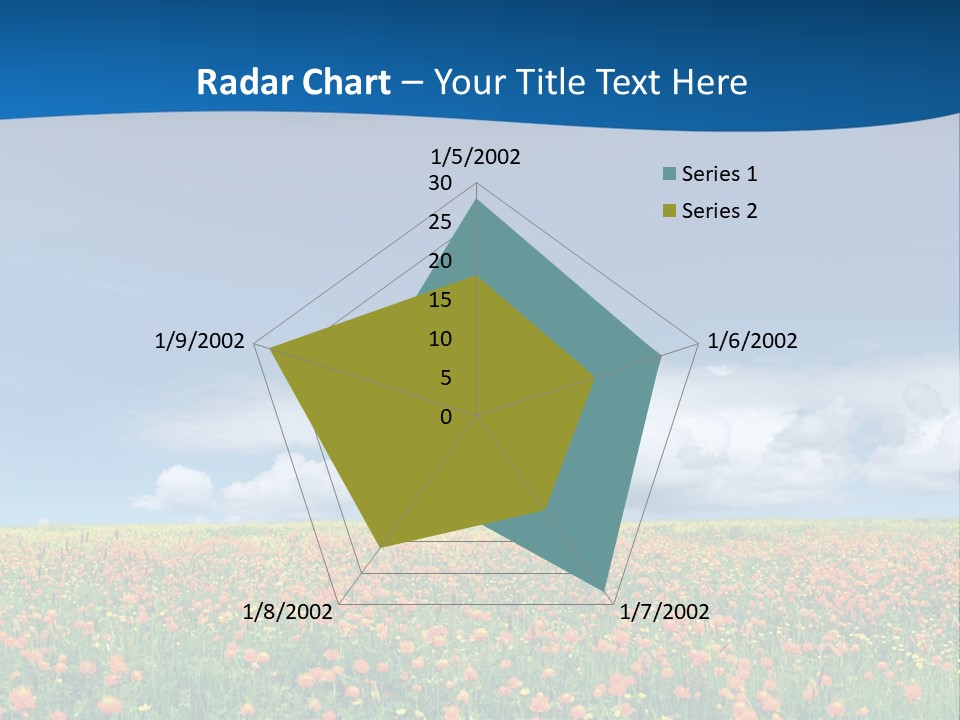 Radar Chart – Your Title Text Here

1/5/2002
30
25
20
15
10
5
0
1/6/2002
1/7/2002
1/8/2002
1/9/2002

Series 1
Series 2